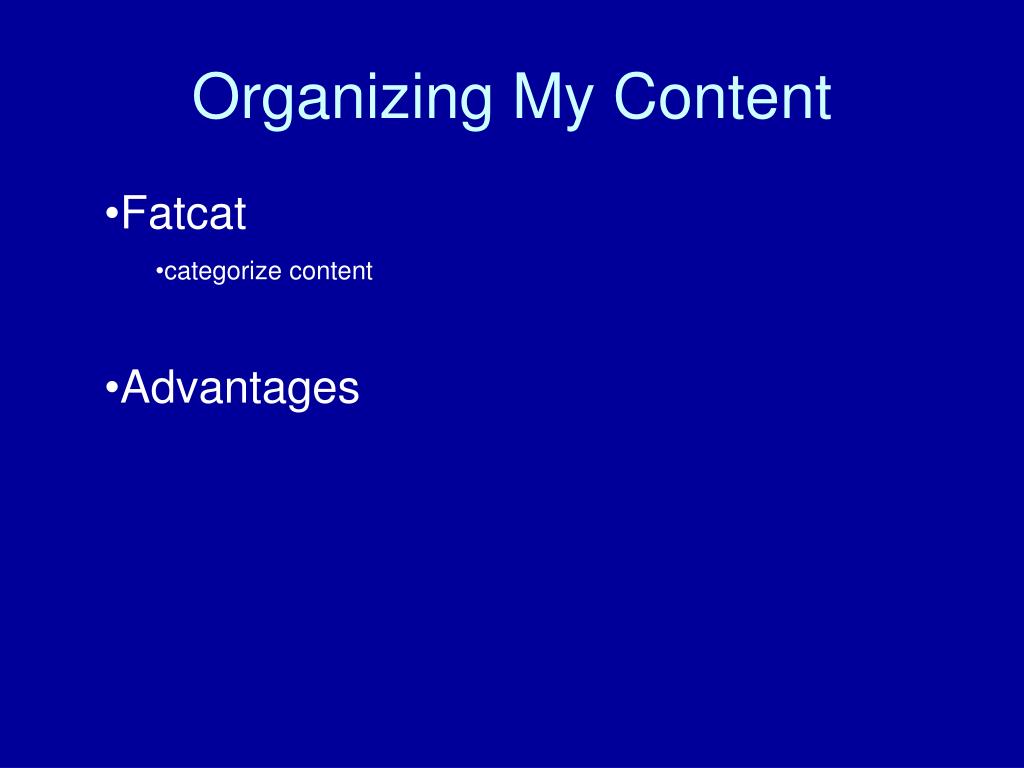 Organizing My Content

•Fatcat

•categorize content

•Advantages